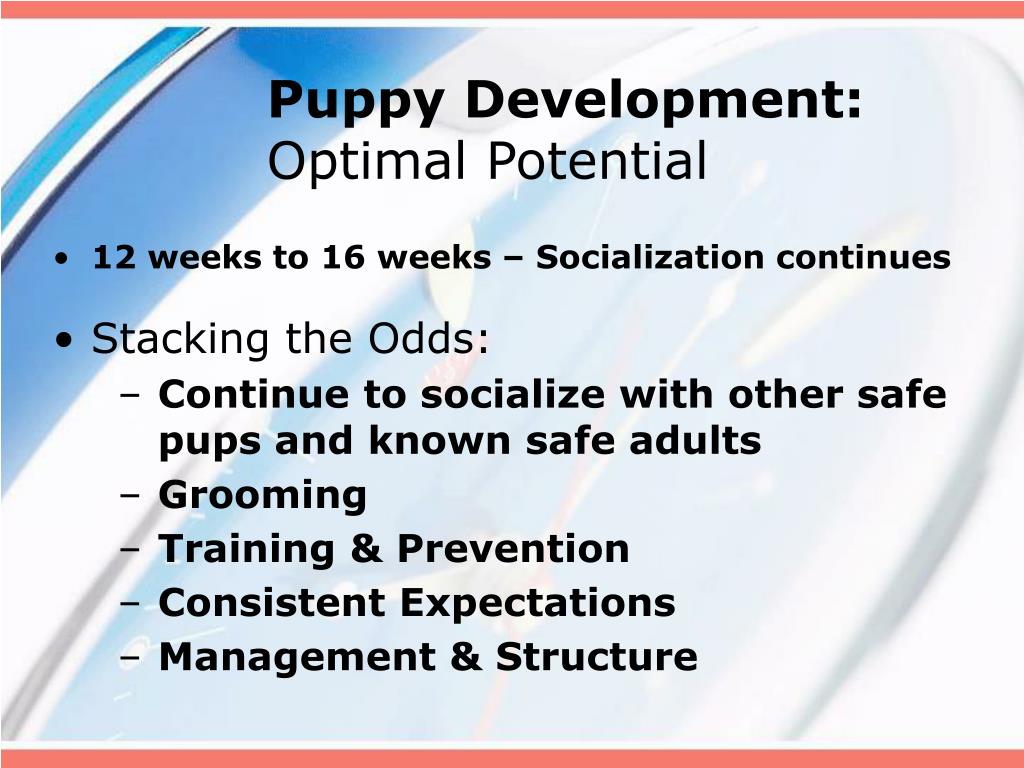 Puppy Development:
Optimal Potential

• 12 weeks to 16 weeks – Socialization continues

• Stacking the Odds:
– Continue to socialize with other safe pups and known safe adults
– Grooming
– Training & Prevention
– Consistent Expectations
– Management & Structure